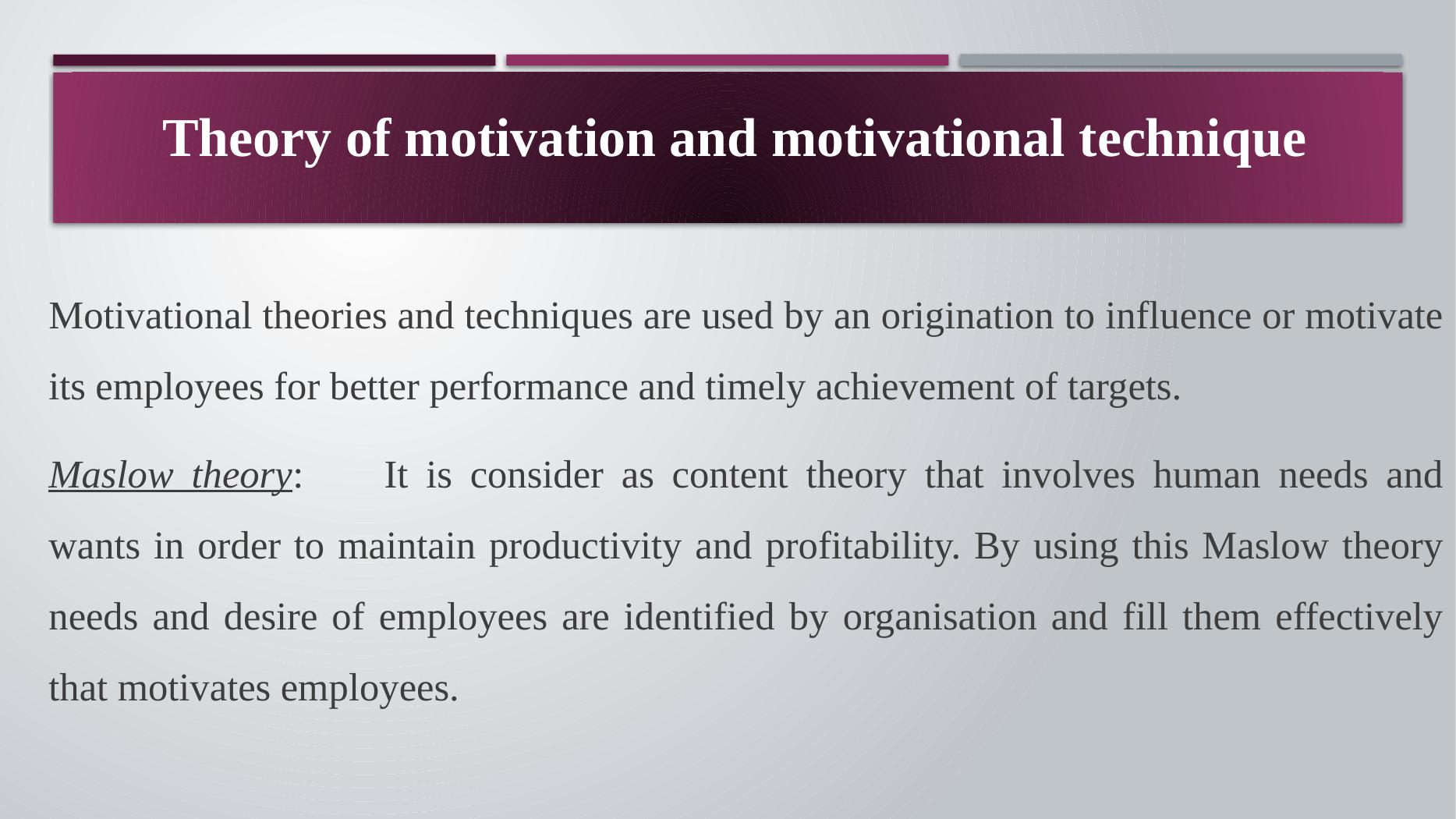 Theory of motivation and motivational technique

Motivational theories and techniques are used by an origination to influence or motivate its employees for better performance and timely achievement of targets.

Maslow theory: It is consider as content theory that involves human needs and wants in order to maintain productivity and profitability. By using this Maslow theory needs and desire of employees are identified by organisation and fill them effectively that motivates employees.